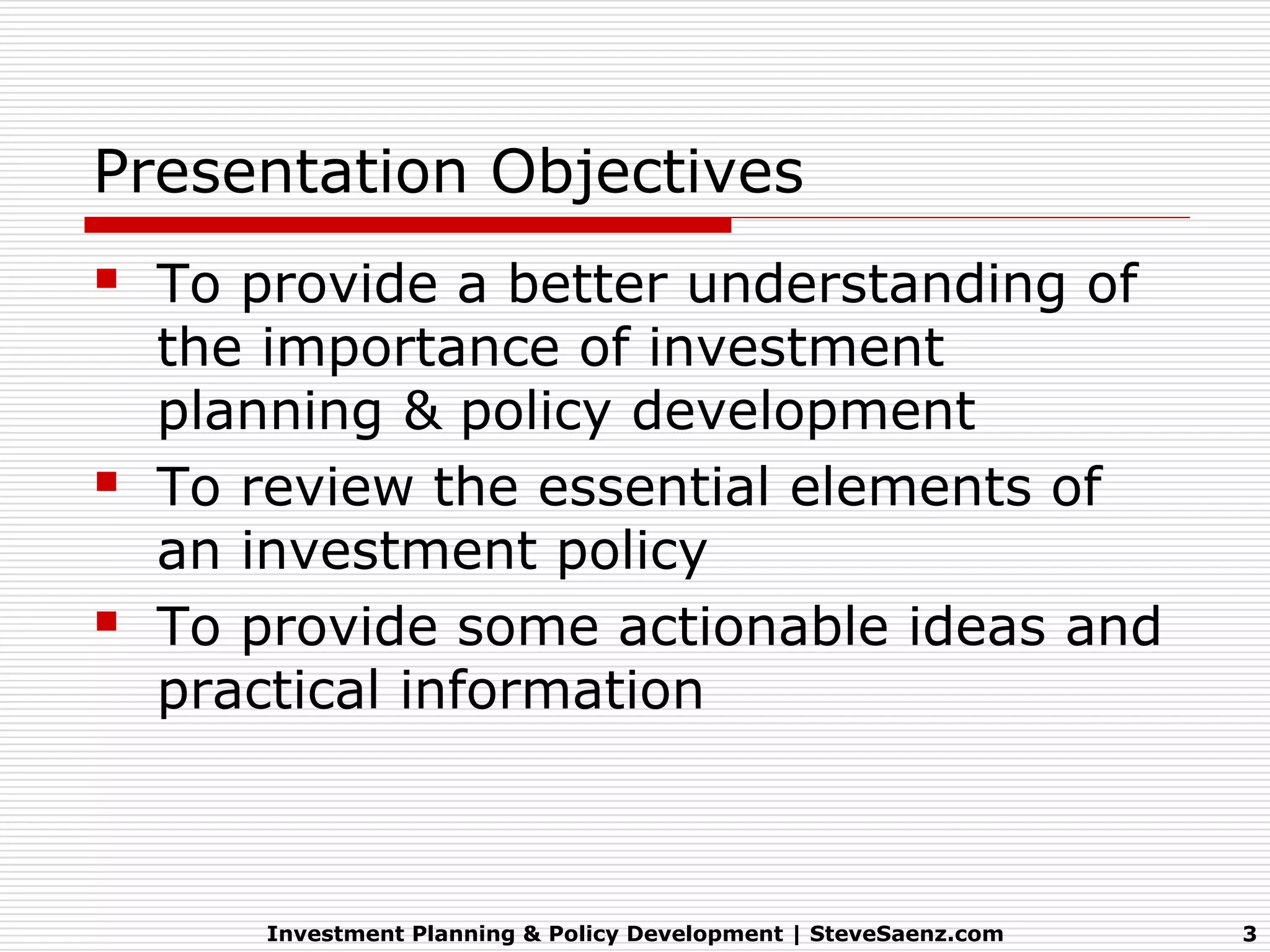 Presentation Objectives

- To provide a better understanding of the importance of investment planning & policy development
- To review the essential elements of an investment policy
- To provide some actionable ideas and practical information

Investment Planning & Policy Development | SteveSaenz.com

3